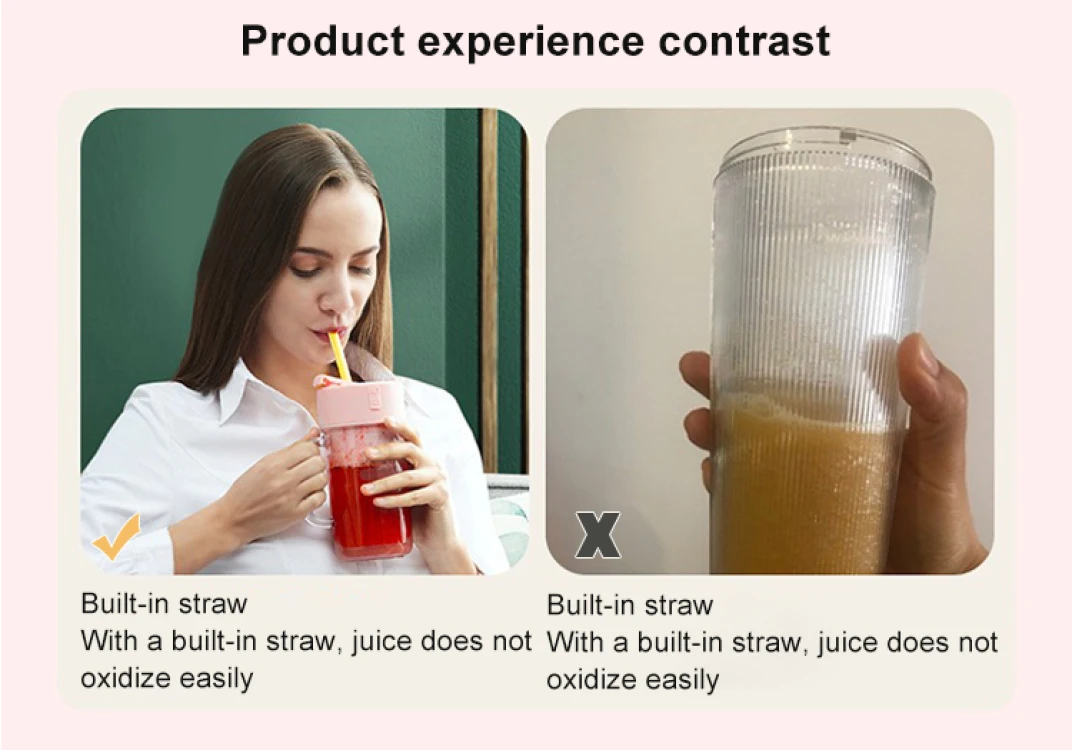 Product experience contrast

✓

Built-in straw
With a built-in straw, juice does not oxidize easily

X

Built-in straw
With a built-in straw, juice does not oxidize easily